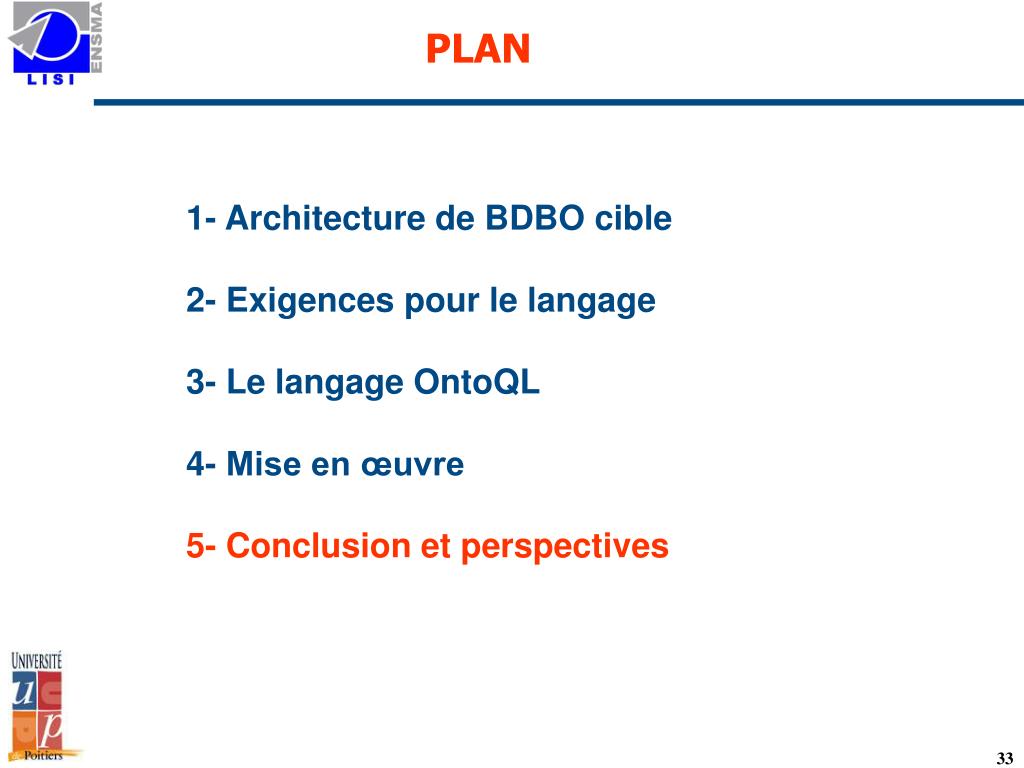 LISI ENSMA

PLAN

1- Architecture de BDBO cible

2- Exigences pour le langage

3- Le langage OntoQL

4- Mise en œuvre

5- Conclusion et perspectives

UNIVERSITÉ
u
p
Poitiers

33